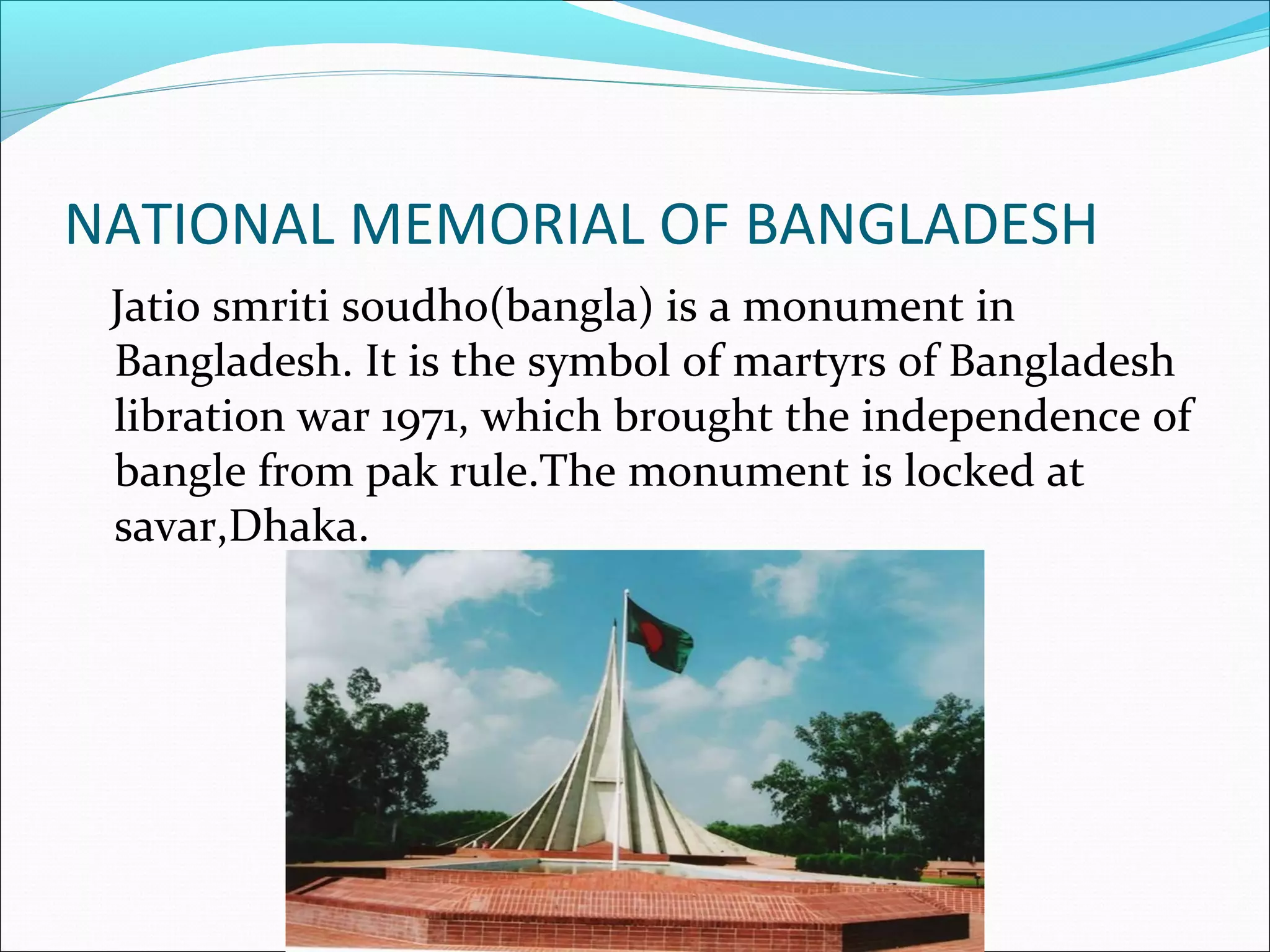 NATIONAL MEMORIAL OF BANGLADESH

Jatio smriti soudho(bangla) is a monument in Bangladesh. It is the symbol of martyrs of Bangladesh libration war 1971, which brought the independence of bangle from pak rule.The monument is locked at savar,Dhaka.